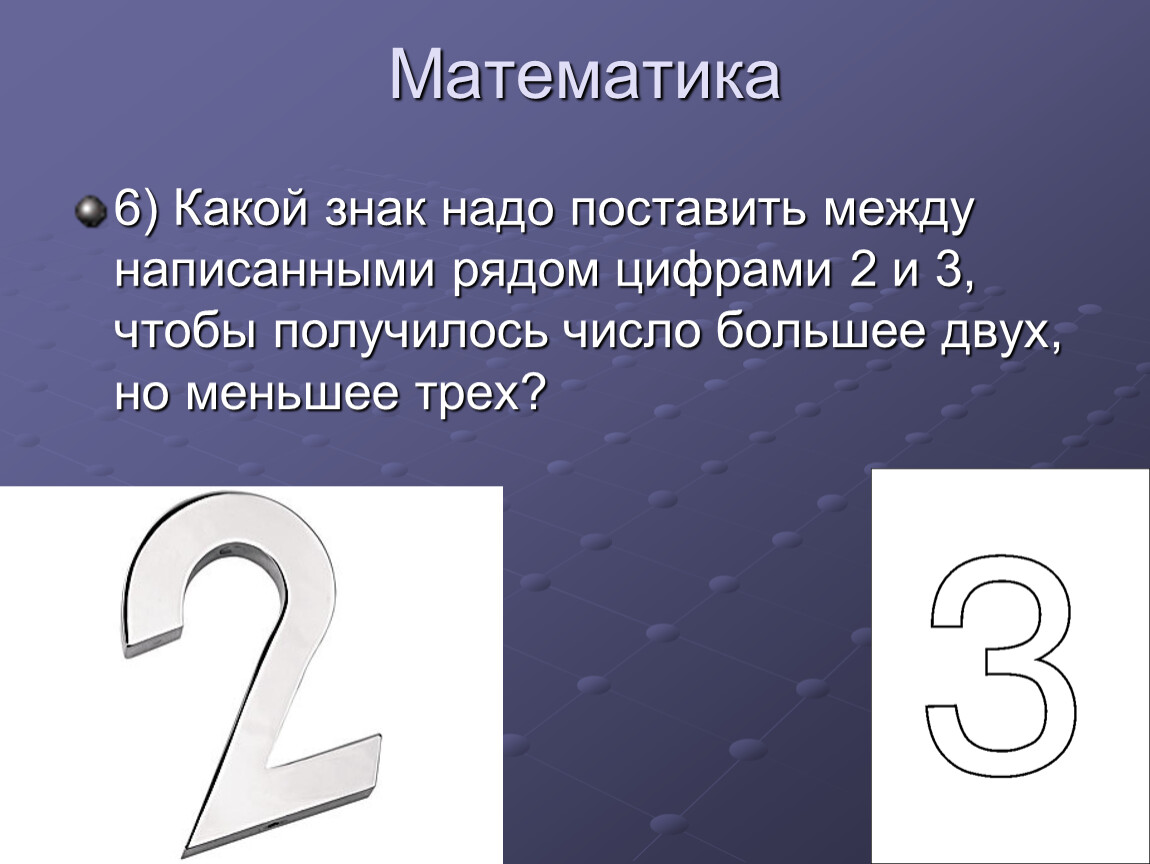 Математика

6) Какой знак надо поставить между написанными рядом цифрами 2 и 3, чтобы получилось число большее двух, но меньшее трех?

2

3